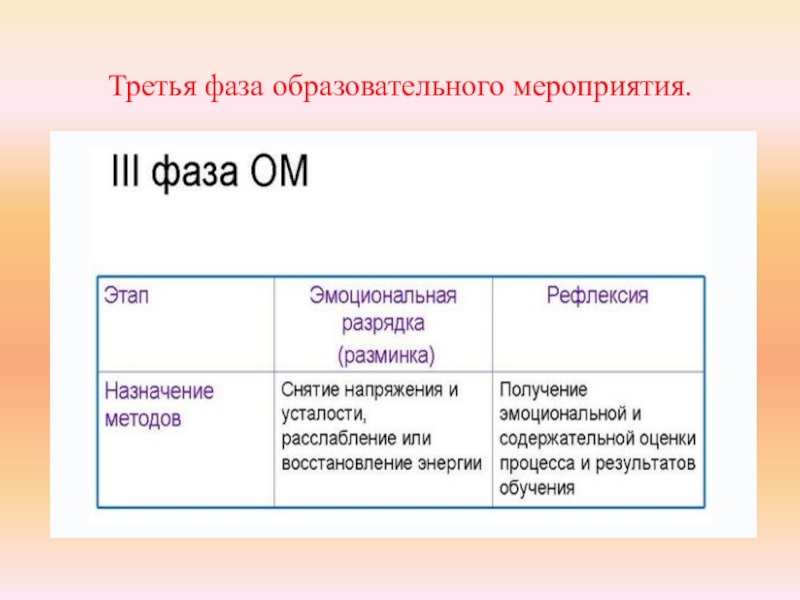 Третья фаза образовательного мероприятия.

III фаза ОМ

| Этап | Эмоциональная разрядка (разминка) | Рефлексия |
|---|---|---|
| Назначение методов | Снятие напряжения и усталости, расслабление или восстановление энергии | Получение эмоциональной и содержательной оценки процесса и результатов обучения |